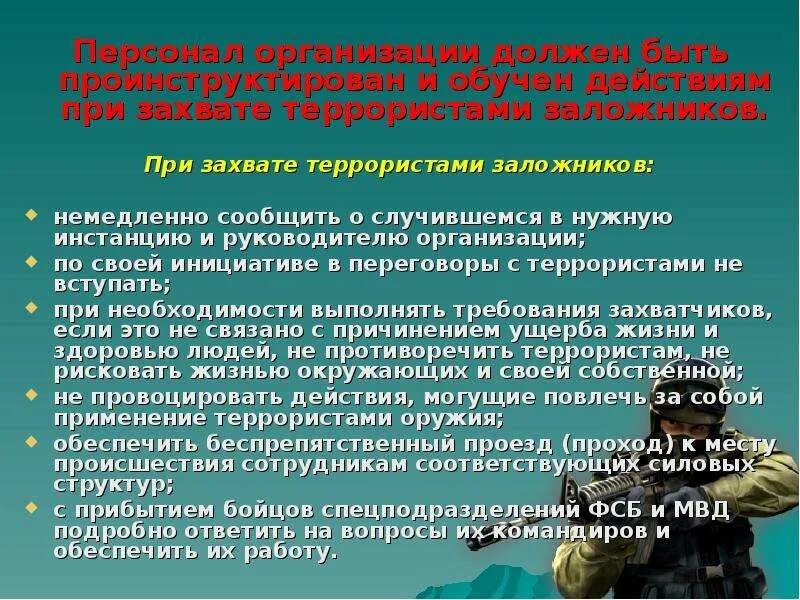 Персонал организации должен быть проинструктирован и обучен действиям при захвате террористами заложников.

При захвате террористами заложников:

• немедленно сообщить о случившемся в нужную инстанцию и руководителю организации;
• по своей инициативе в переговоры с террористами не вступать;
• при необходимости выполнять требования захватчиков, если это не связано с причинением ущерба жизни и здоровью людей, не противоречить террористам, не рисковать жизнью окружающих и своей собственной;
• не провоцировать действия, могущие повлечь за собой применение террористами оружия;
• обеспечить беспрепятственный проезд (проход) к месту происшествия сотрудникам соответствующих силовых структур;
• с прибытием бойцов спецподразделений ФСБ и МВД подробно ответить на вопросы их командиров и обеспечить их работу.